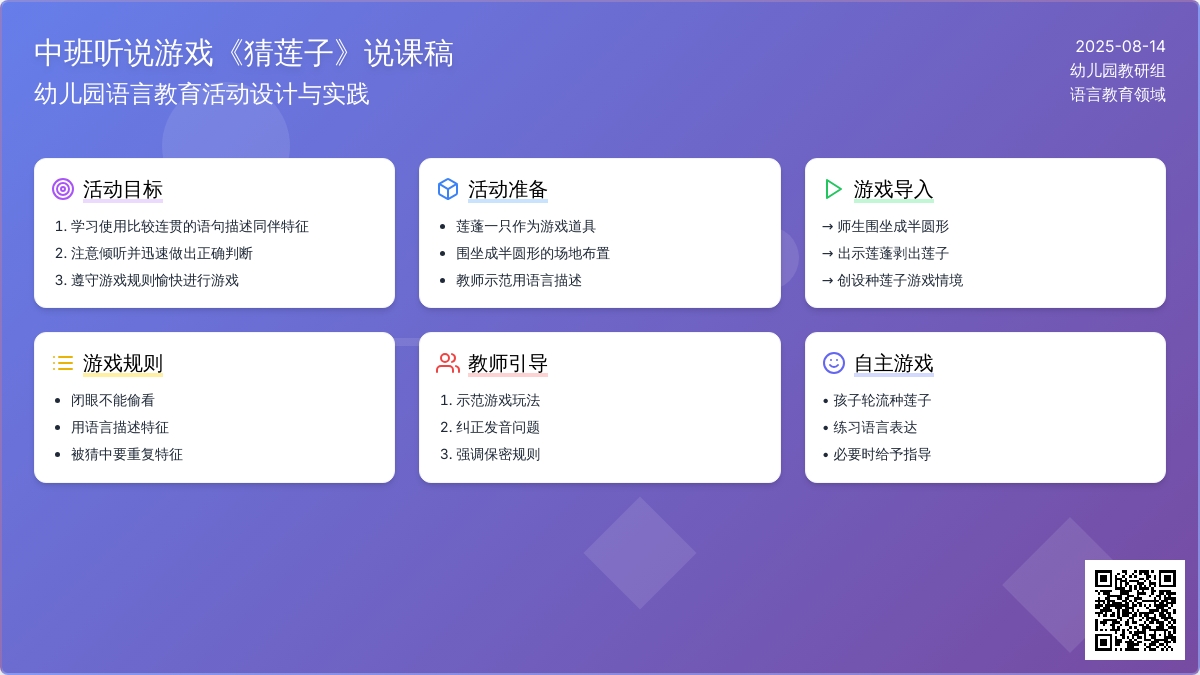 中班听说游戏《猜莲子》说课稿
幼儿园语言教育活动设计与实践

2025-08-14
幼儿园教研组
语言教育领域

活动目标
1. 学习使用比较连贯的语句描述同伴特征
2. 注意倾听并迅速做出正确判断
3. 遵守游戏规则愉快进行游戏

活动准备
• 莲蓬一只作为游戏道具
• 围坐成半圆形的场地布置
• 教师示范用语言描述

游戏导入
→ 师生围坐成半圆形
→ 出示莲蓬剥出莲子
→ 创设种莲子游戏情境

游戏规则
• 闭眼不能偷看
• 用语言描述特征
• 被猜中要重复特征

教师引导
1. 示范游戏玩法
2. 纠正发音问题
3. 强调保密规则

自主游戏
• 孩子轮流种莲子
• 练习语言表达
• 必要时给予指导